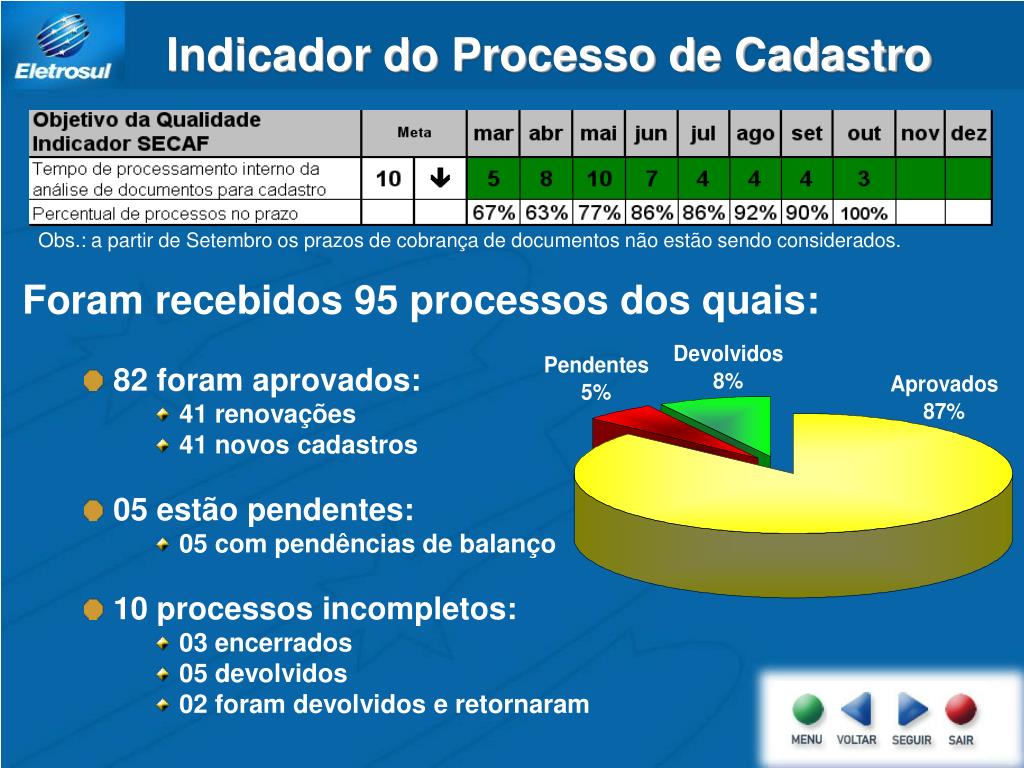 Eletrosul

Indicador do Processo de Cadastro

| Objetivo da Qualidade Indicador SECAF | Meta | | mar | abr | mai | jun | jul | ago | set | out | nov | dez |
|---|---|---|---|---|---|---|---|---|---|---|---|---|
| Tempo de processamento interno da análise de documentos para cadastro | 10 | ↓ | 5 | 8 | 10 | 7 | 4 | 4 | 4 | 3 | | |
| Percentual de processos no prazo | | | 67% | 63% | 77% | 86% | 86% | 92% | 90% | 100% | | |

Obs.: a partir de Setembro os prazos de cobrança de documentos não estão sendo considerados.

Foram recebidos 95 processos dos quais:

82 foram aprovados:
41 renovações
41 novos cadastros

05 estão pendentes:
05 com pendências de balanço

10 processos incompletos:
03 encerrados
05 devolvidos
02 foram devolvidos e retornaram

Pendentes 5%
Devolvidos 8%
Aprovados 87%

MENU VOLTAR SEGUIR SAIR